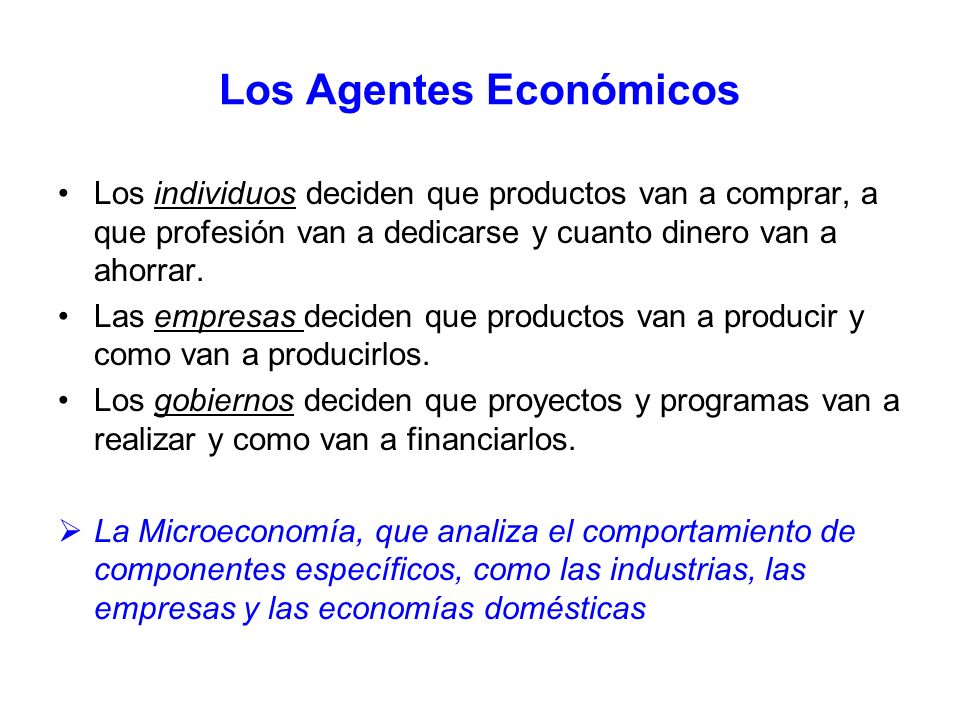 Los Agentes Económicos

• Los individuos deciden que productos van a comprar, a que profesión van a dedicarse y cuanto dinero van a ahorrar.

• Las empresas deciden que productos van a producir y como van a producirlos.

• Los gobiernos deciden que proyectos y programas van a realizar y como van a financiarlos.

➢ La Microeconomía, que analiza el comportamiento de componentes específicos, como las industrias, las empresas y las economías domésticas